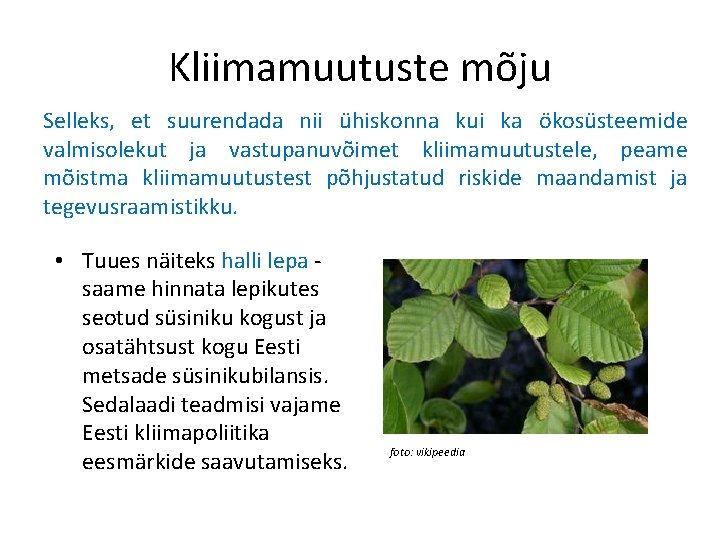 Kliimamuutuste mõju

Selleks, et suurendada nii ühiskonna kui ka ökosüsteemide valmisolekut ja vastupanuvõimet kliimamuutustele, peame mõistma kliimamuutustest põhjustatud riskide maandamist ja tegevusraamistikku.

• Tuues näiteks halli lepa - saame hinnata lepikutes seotud süsiniku kogust ja osatähtsust kogu Eesti metsade süsinikubilansis. Sedalaadi teadmisi vajame Eesti kliimapoliitika eesmärkide saavutamiseks.

foto: vikipeedia